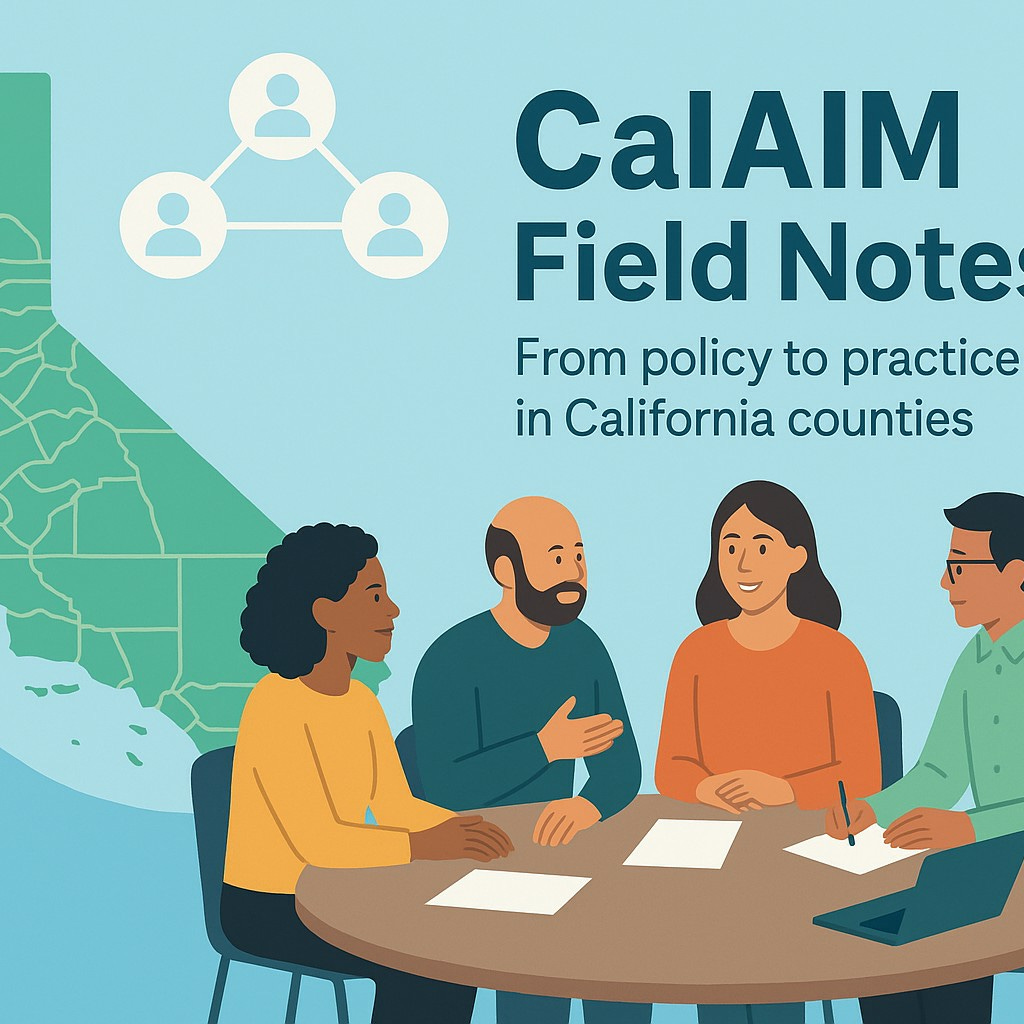 CalAIM
Field Notes

From policy to practice
in California counties